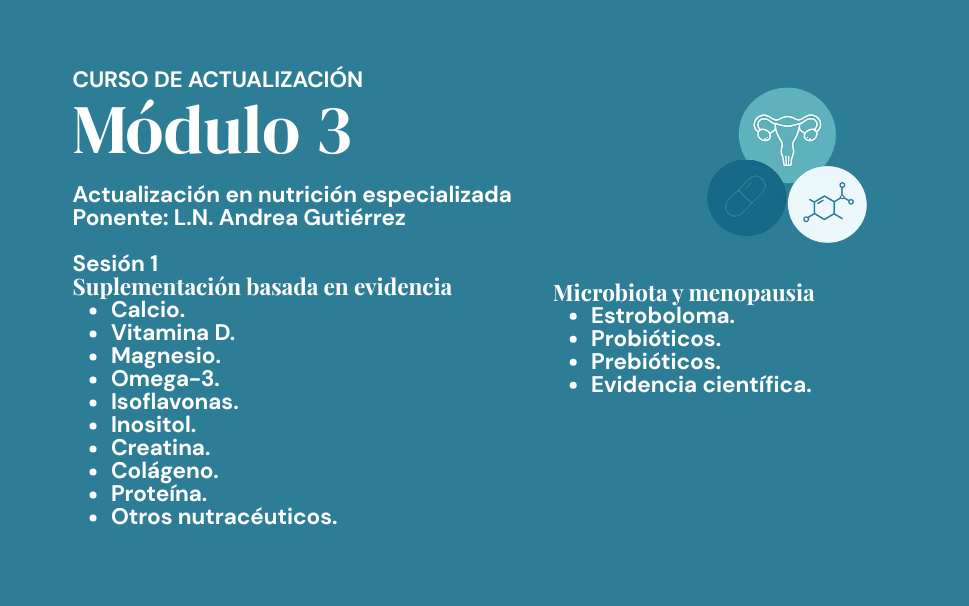 CURSO DE ACTUALIZACIÓN
Módulo 3

Actualización en nutrición especializada
Ponente: L.N. Andrea Gutiérrez

Sesión 1
Suplementación basada en evidencia
- Calcio.
- Vitamina D.
- Magnesio.
- Omega-3.
- Isoflavonas.
- Inositol.
- Creatina.
- Colágeno.
- Proteína.
- Otros nutracéuticos.

Microbiota y menopausia
- Estroboloma.
- Probióticos.
- Prebióticos.
- Evidencia científica.